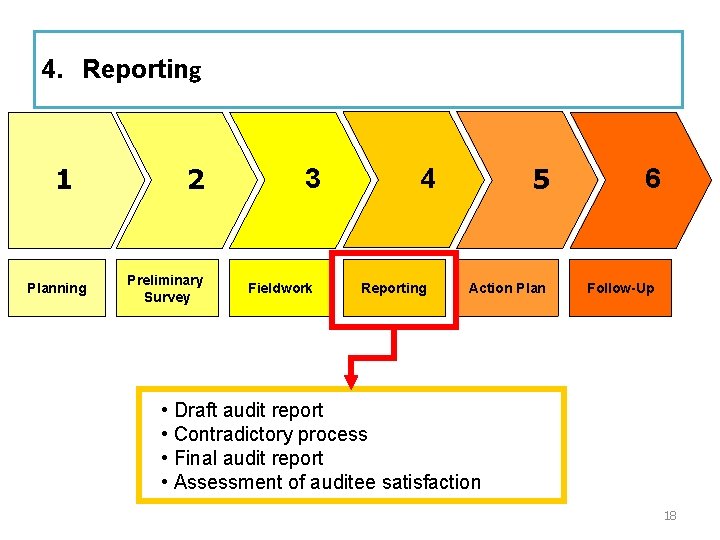 4. Reporting

1

2

3

4

5

6

Planning

Preliminary Survey

Fieldwork

Reporting

Action Plan

Follow-Up

• Draft audit report
• Contradictory process
• Final audit report
• Assessment of auditee satisfaction

18